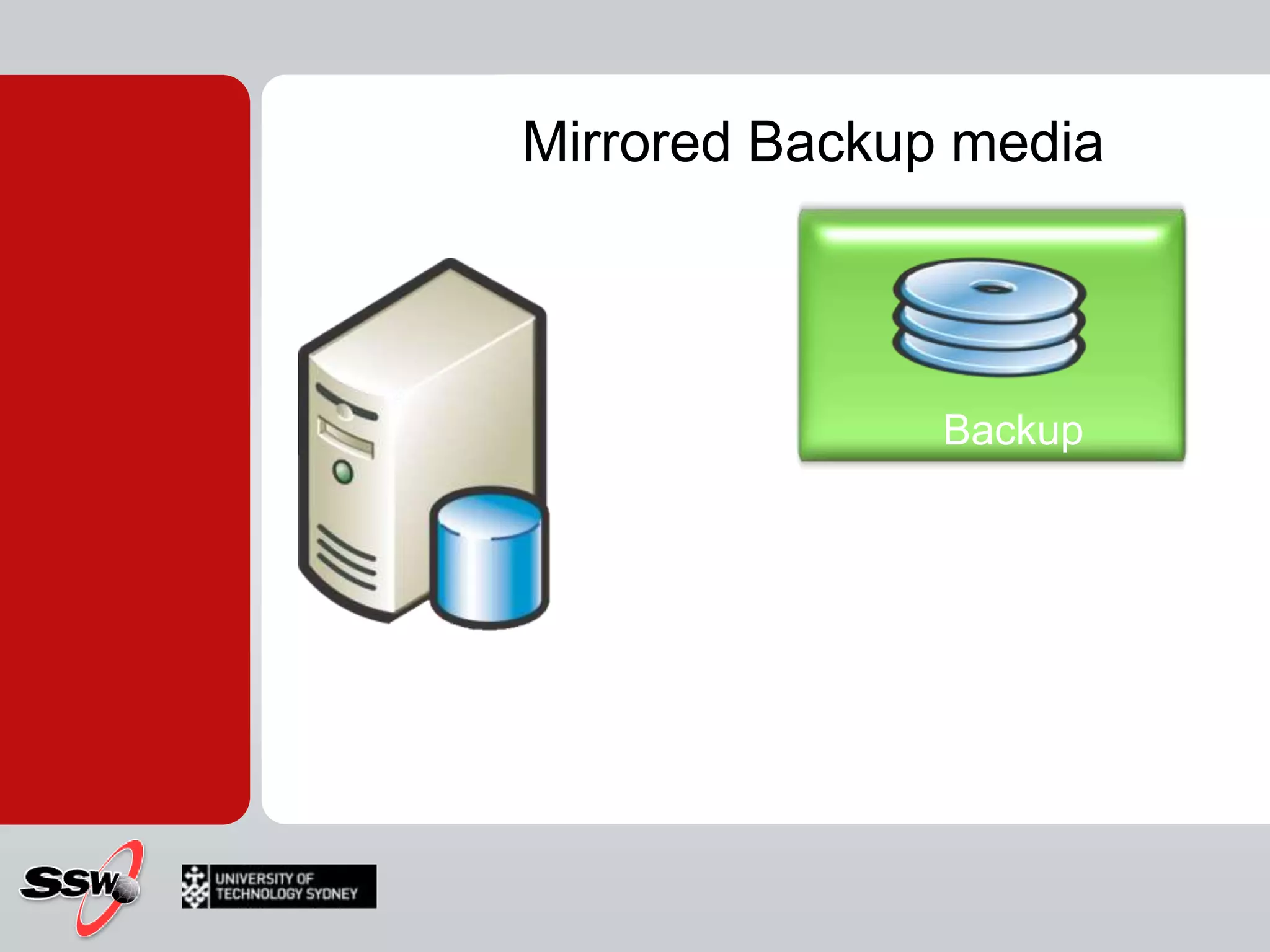 Mirrored Backup media

Backup

SSW

UNIVERSITY OF TECHNOLOGY SYDNEY